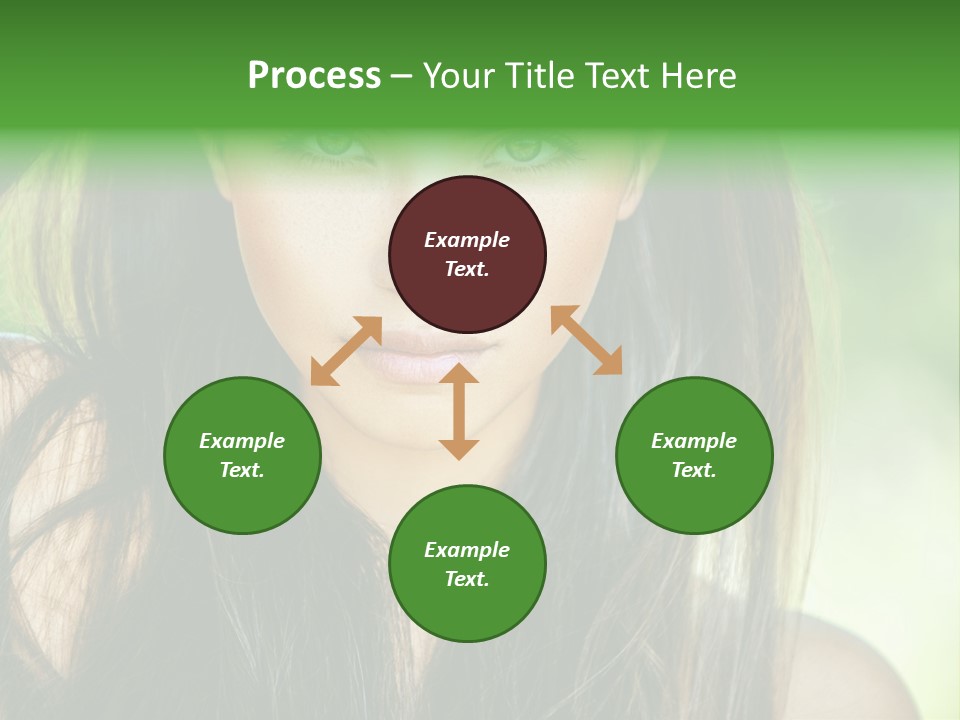 Process – Your Title Text Here

Example Text.

Example Text.

Example Text.

Example Text.